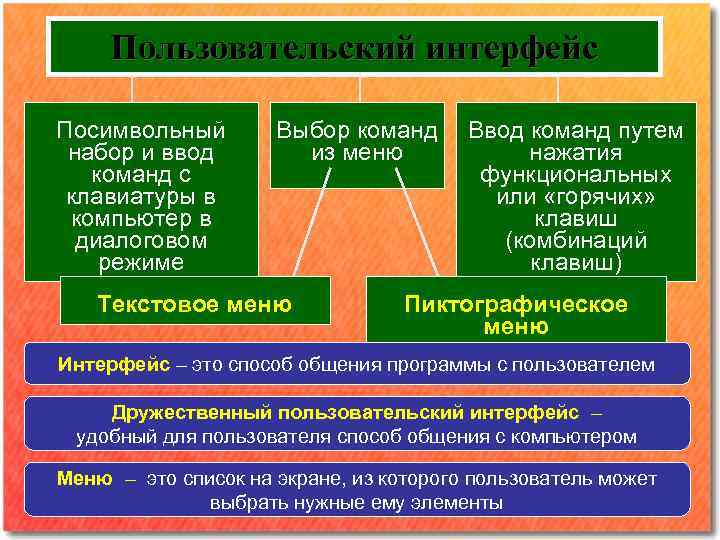 Пользовательский интерфейс

Посимвольный набор и ввод команд с клавиатуры в компьютер в диалоговом режиме

Выбор команд из меню

Ввод команд путем нажатия функциональных или «горячих» клавиш (комбинаций клавиш)

Текстовое меню

Пиктографическое меню

Интерфейс – это способ общения программы с пользователем

Дружественный пользовательский интерфейс – удобный для пользователя способ общения с компьютером

Меню – это список на экране, из которого пользователь может выбрать нужные ему элементы